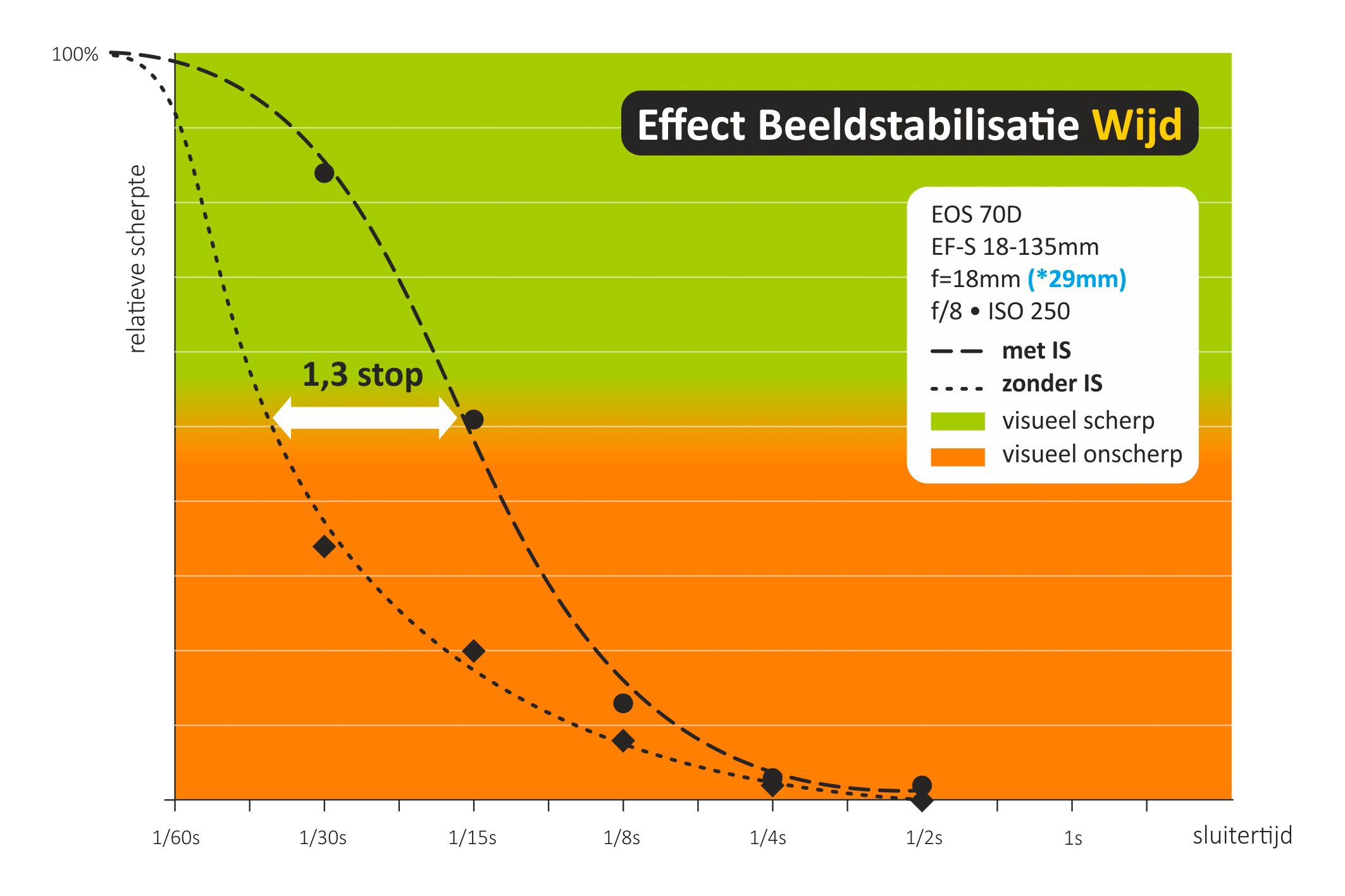 100%

relatieve scherpte

Effect Beeldstabilisatie Wijd

EOS 70D
EF-S 18-135mm
f=18mm (*29mm)
f/8 • ISO 250
met IS
zonder IS
visueel scherp
visueel onscherp

1,3 stop

1/60s
1/30s
1/15s
1/8s
1/4s
1/2s
1s
sluitertijd